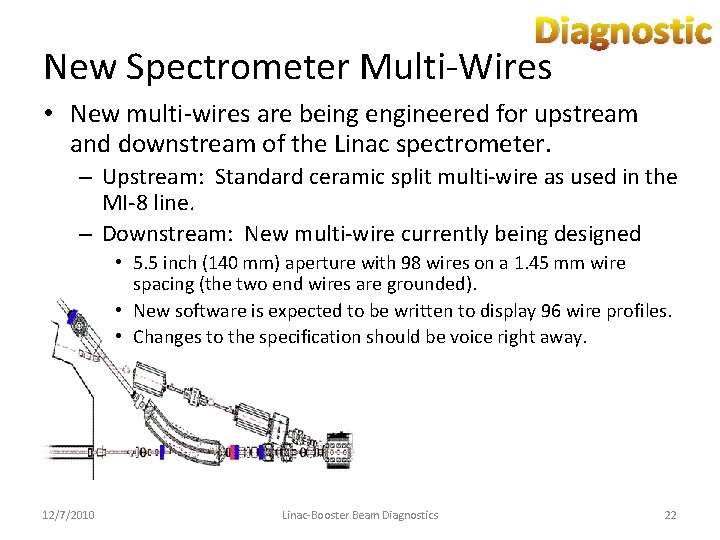 Diagnostic

New Spectrometer Multi-Wires

• New multi-wires are being engineered for upstream and downstream of the Linac spectrometer.
  – Upstream: Standard ceramic split multi-wire as used in the MI-8 line.
  – Downstream: New multi-wire currently being designed
    • 5.5 inch (140 mm) aperture with 98 wires on a 1.45 mm wire spacing (the two end wires are grounded).
    • New software is expected to be written to display 96 wire profiles.
    • Changes to the specification should be voice right away.

12/7/2010

Linac-Booster Beam Diagnostics

22